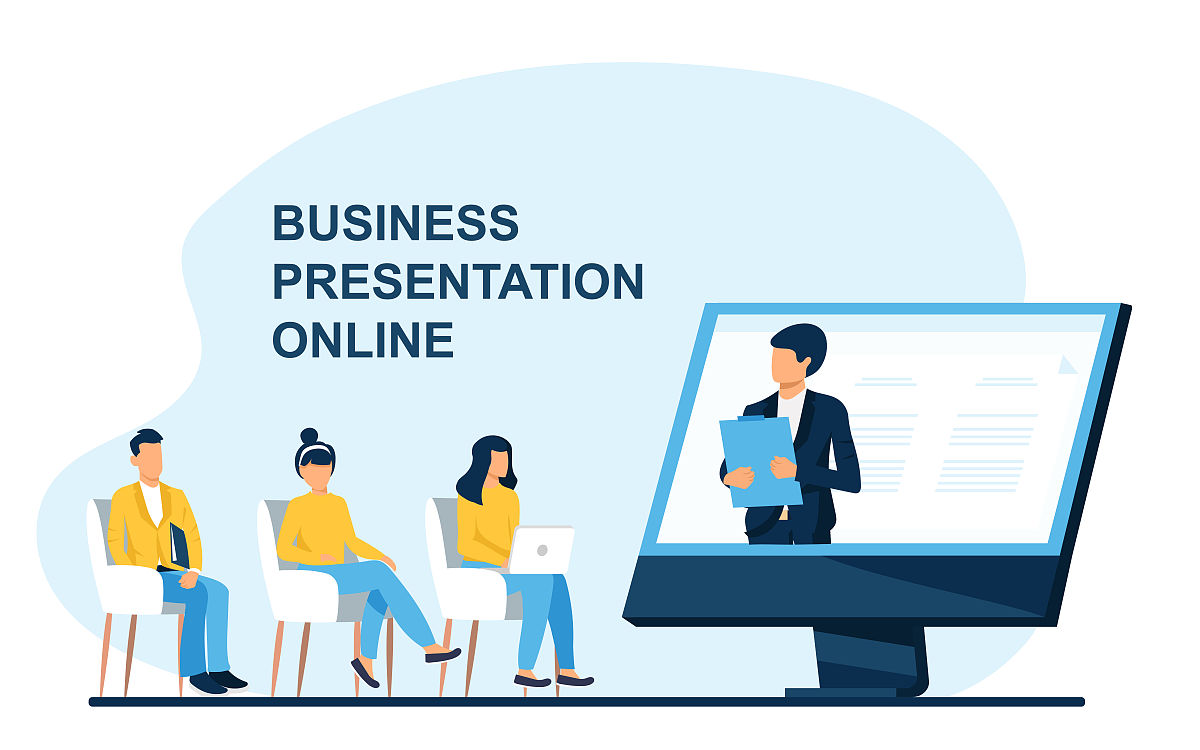 BUSINESS
PRESENTATION
ONLINE